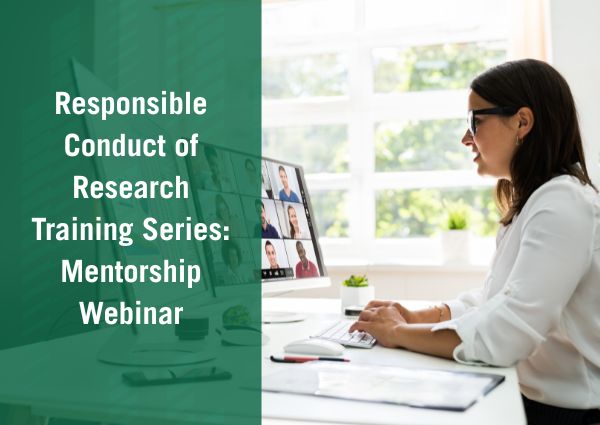 Responsible Conduct of Research Training Series: Mentorship Webinar